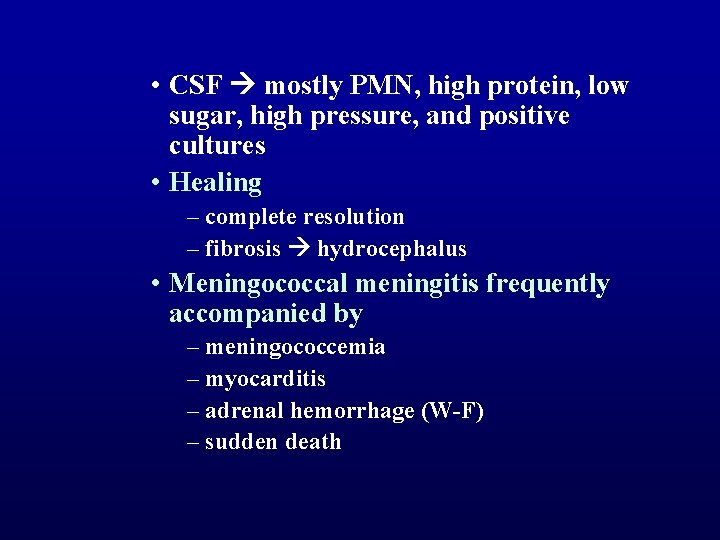 • CSF → mostly PMN, high protein, low sugar, high pressure, and positive cultures

• Healing
– complete resolution
– fibrosis → hydrocephalus

• Meningococcal meningitis frequently accompanied by
– meningococcemia
– myocarditis
– adrenal hemorrhage (W-F)
– sudden death